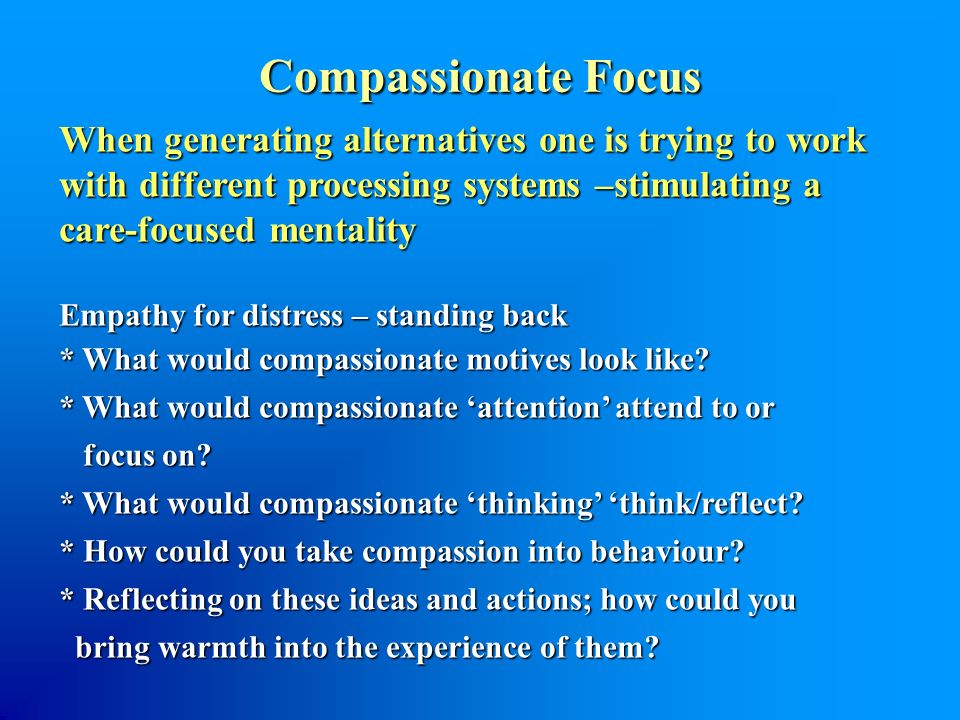 Compassionate Focus

When generating alternatives one is trying to work with different processing systems –stimulating a care-focused mentality

Empathy for distress – standing back
* What would compassionate motives look like?
* What would compassionate ‘attention’ attend to or focus on?
* What would compassionate ‘thinking’ ‘think/reflect?
* How could you take compassion into behaviour?
* Reflecting on these ideas and actions; how could you bring warmth into the experience of them?